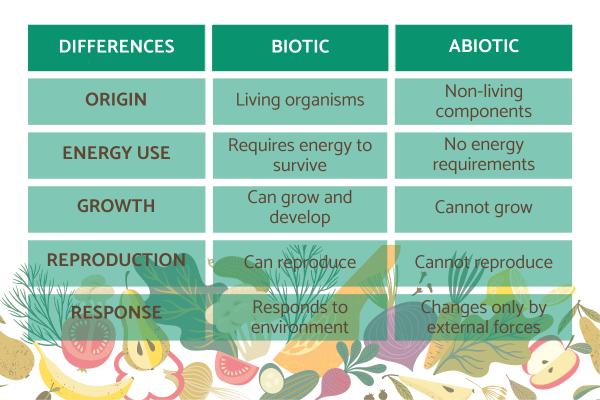 | DIFFERENCES | BIOTIC | ABIOTIC |
|---|---|---|
| ORIGIN | Living organisms | Non-living components |
| ENERGY USE | Requires energy to survive | No energy requirements |
| GROWTH | Can grow and develop | Cannot grow |
| REPRODUCTION | Can reproduce | Cannot reproduce |
| RESPONSE | Responds to environment | Changes only by external forces |